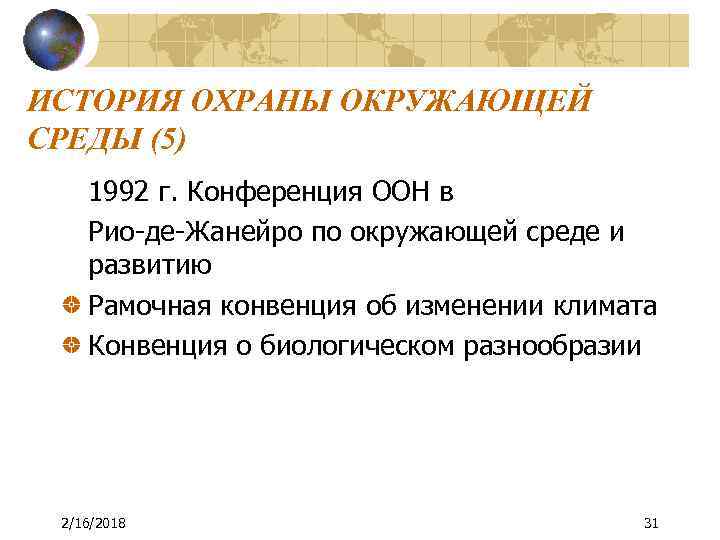 ИСТОРИЯ ОХРАНЫ ОКРУЖАЮЩЕЙ СРЕДЫ (5)

1992 г. Конференция ООН в

Рио-де-Жанейро по окружающей среде и развитию

Рамочная конвенция об изменении климата

Конвенция о биологическом разнообразии

2/16/2018

31